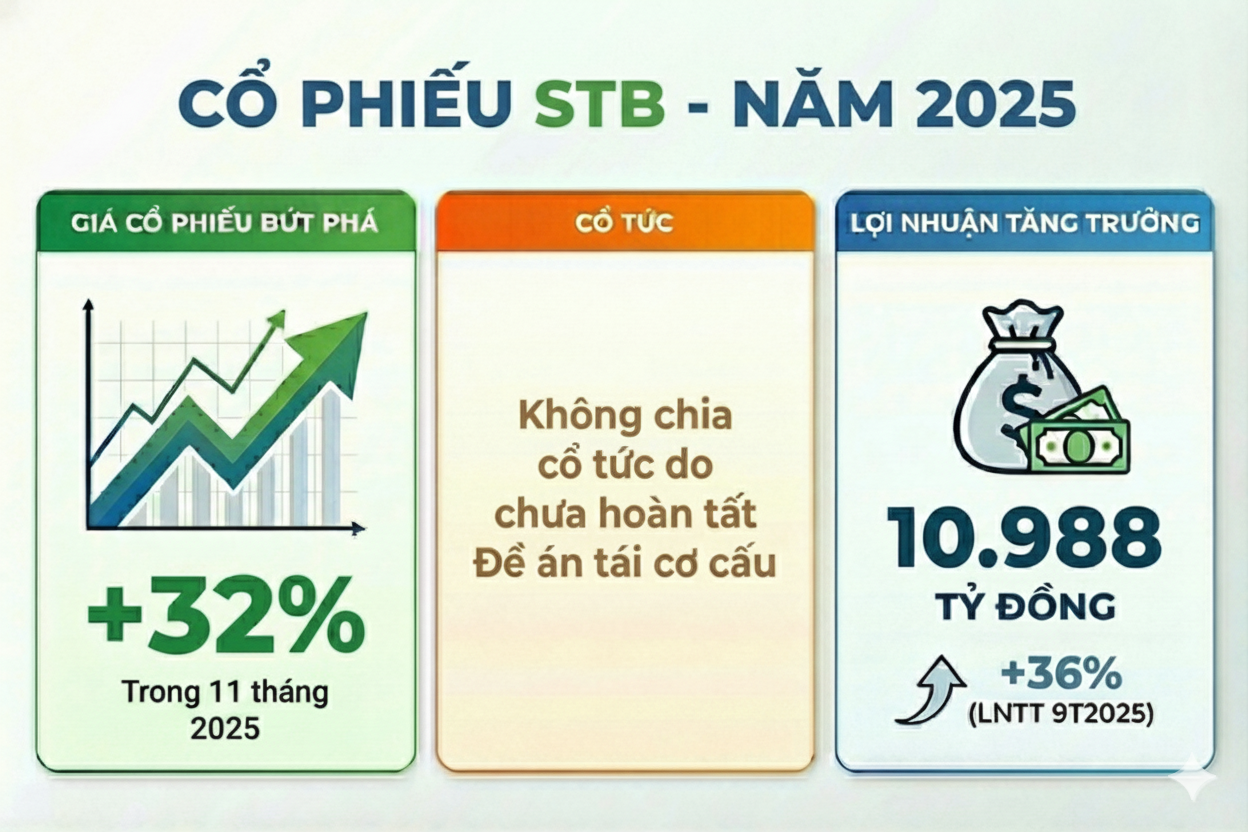 CỔ PHIẾU STB - NĂM 2025

GIÁ CỔ PHIẾU BỨT PHÁ

+32%
Trong 11 tháng 2025

CỔ TỨC

Không chia cổ tức do chưa hoàn tất Đề án tái cơ cấu

LỢI NHUẬN TĂNG TRƯỞNG

$

10.988
TỶ ĐỒNG

+36%
(LNTT 9T2025)